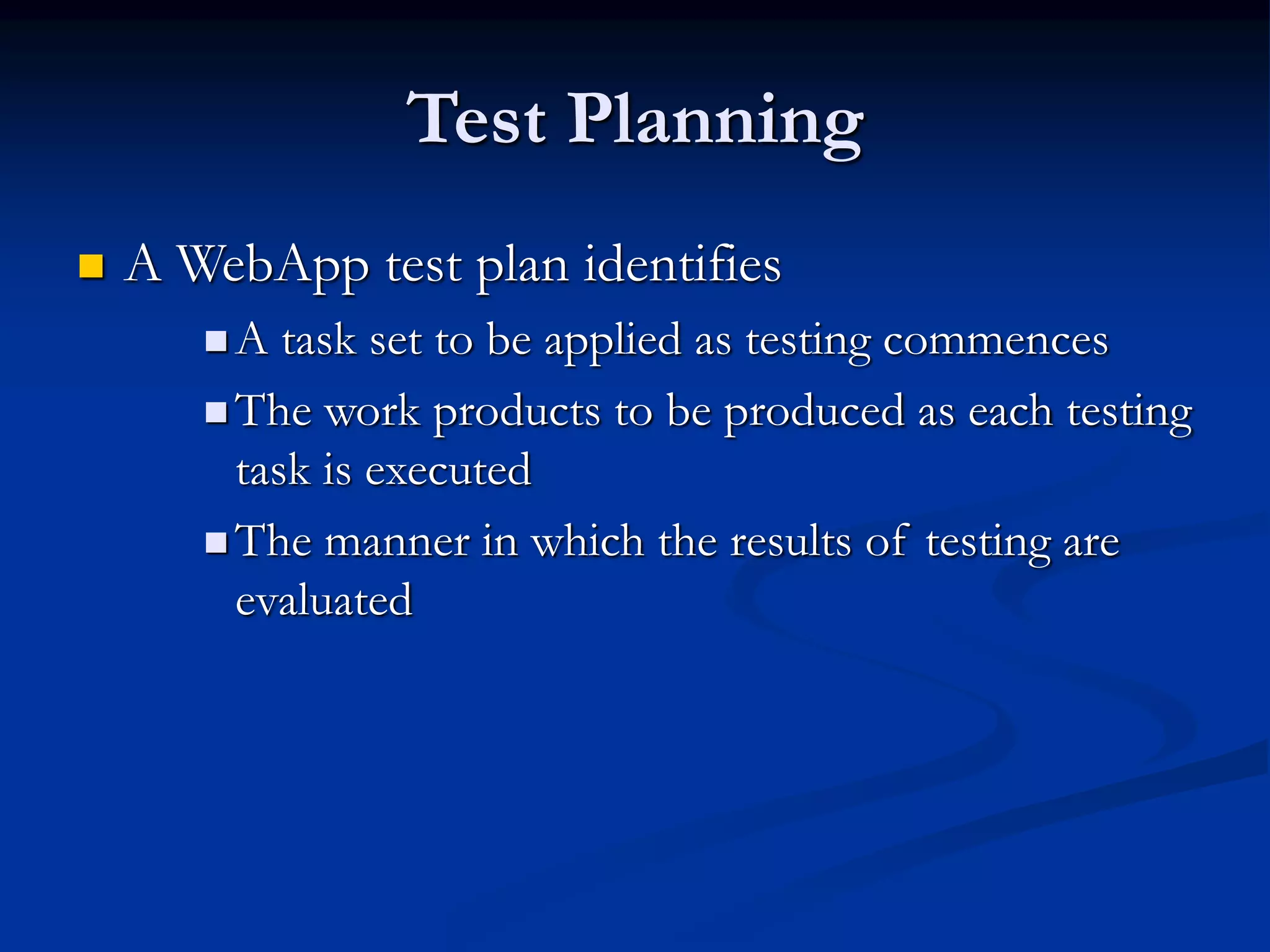 Test Planning

A WebApp test plan identifies

A task set to be applied as testing commences

The work products to be produced as each testing task is executed

The manner in which the results of testing are evaluated